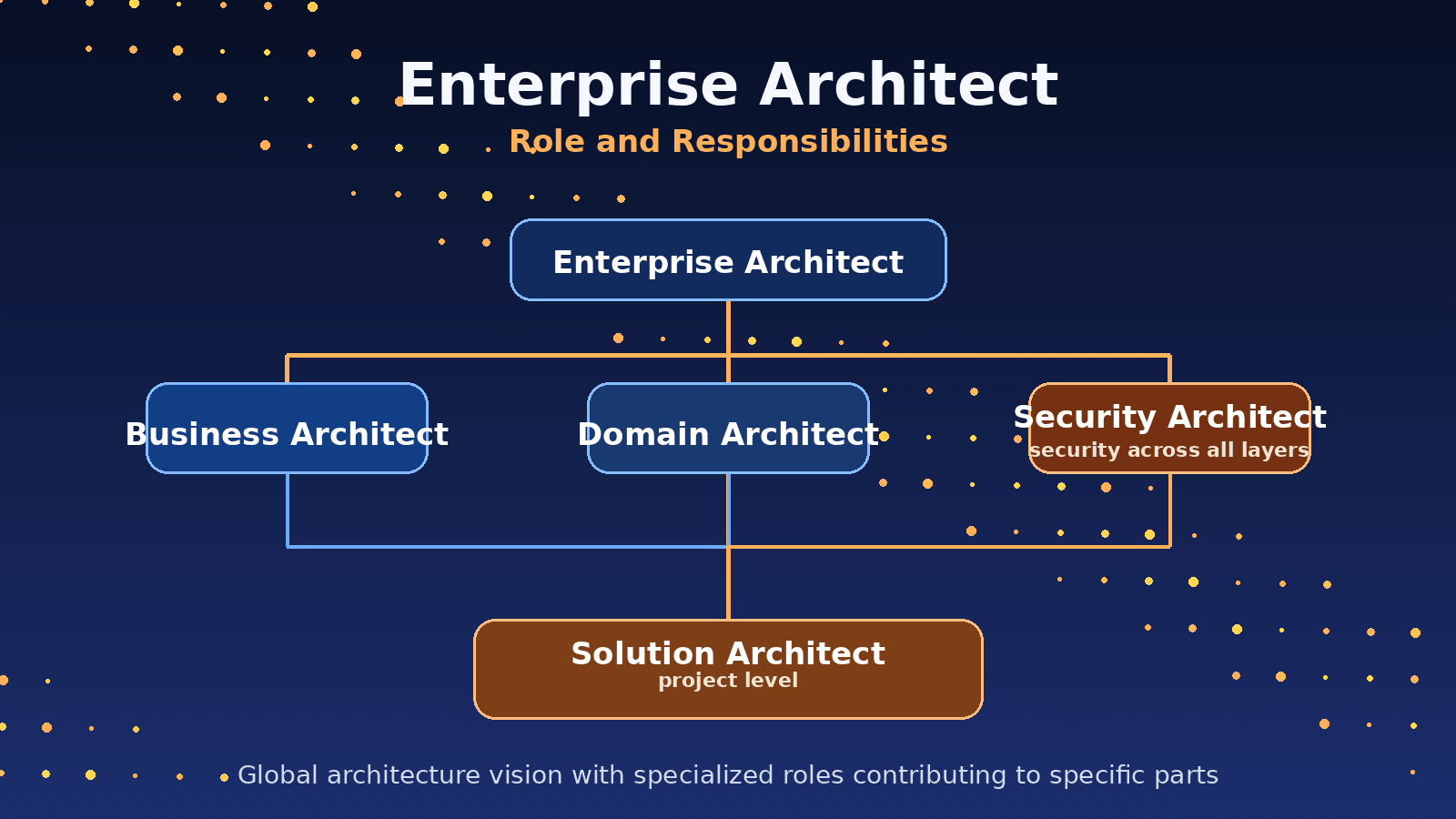 Enterprise Architect

Role and Responsibilities

Enterprise Architect

Business Architect

Domain Architect

Security Architect
security across all layers

Solution Architect
project level

Global architecture vision with specialized roles contributing to specific parts